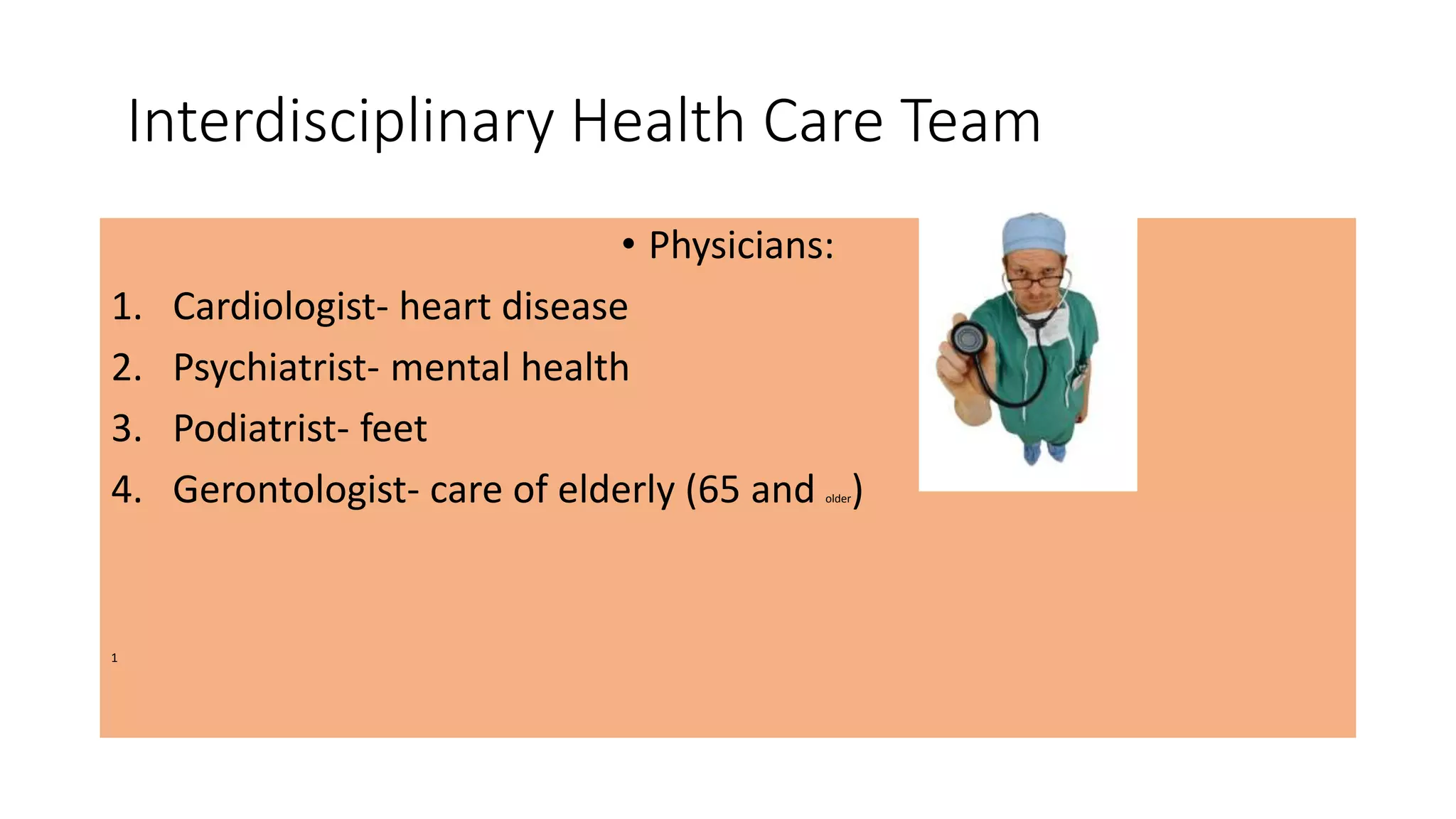 Interdisciplinary Health Care Team

• Physicians:

1. Cardiologist- heart disease
2. Psychiatrist- mental health
3. Podiatrist- feet
4. Gerontologist- care of elderly (65 and older)

1